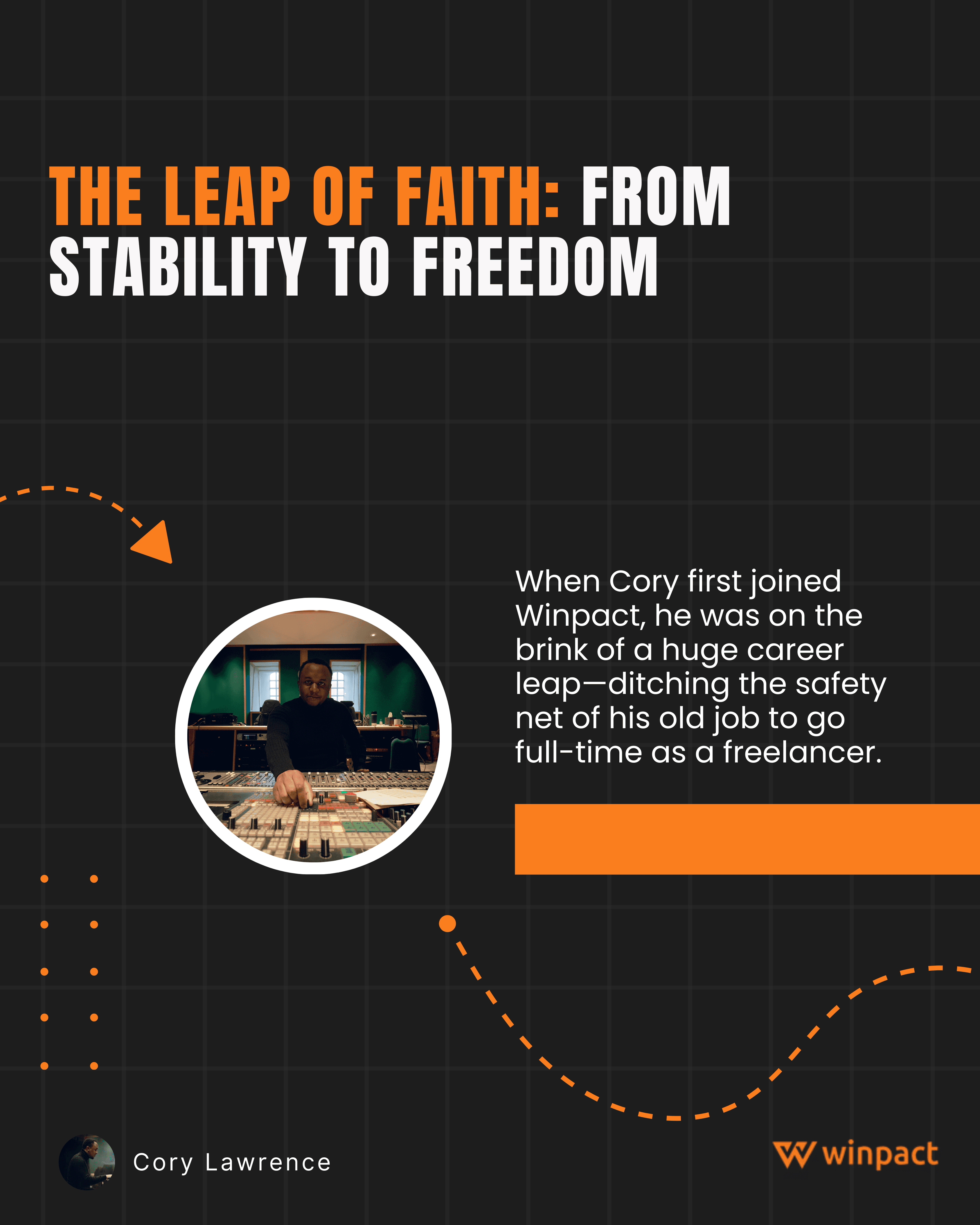 THE LEAP OF FAITH: FROM STABILITY TO FREEDOM

When Cory first joined Winpact, he was on the brink of a huge career leap—ditching the safety net of his old job to go full-time as a freelancer.

Cory Lawrence

winpact